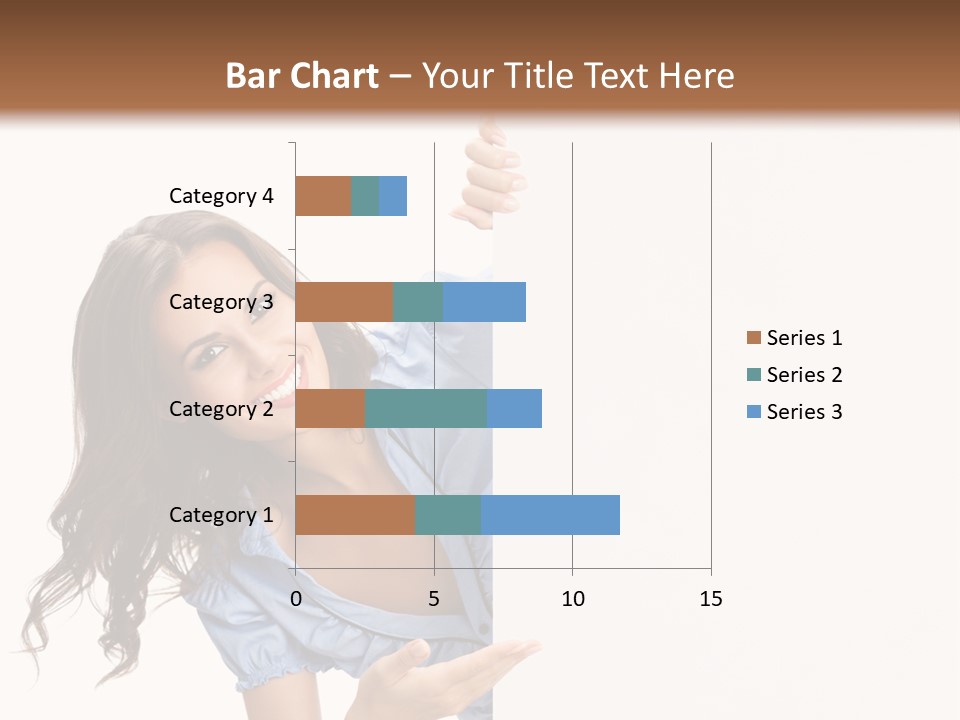 Bar Chart – Your Title Text Here

Category 4
Category 3
Category 2
Category 1

0
5
10
15

Series 1
Series 2
Series 3